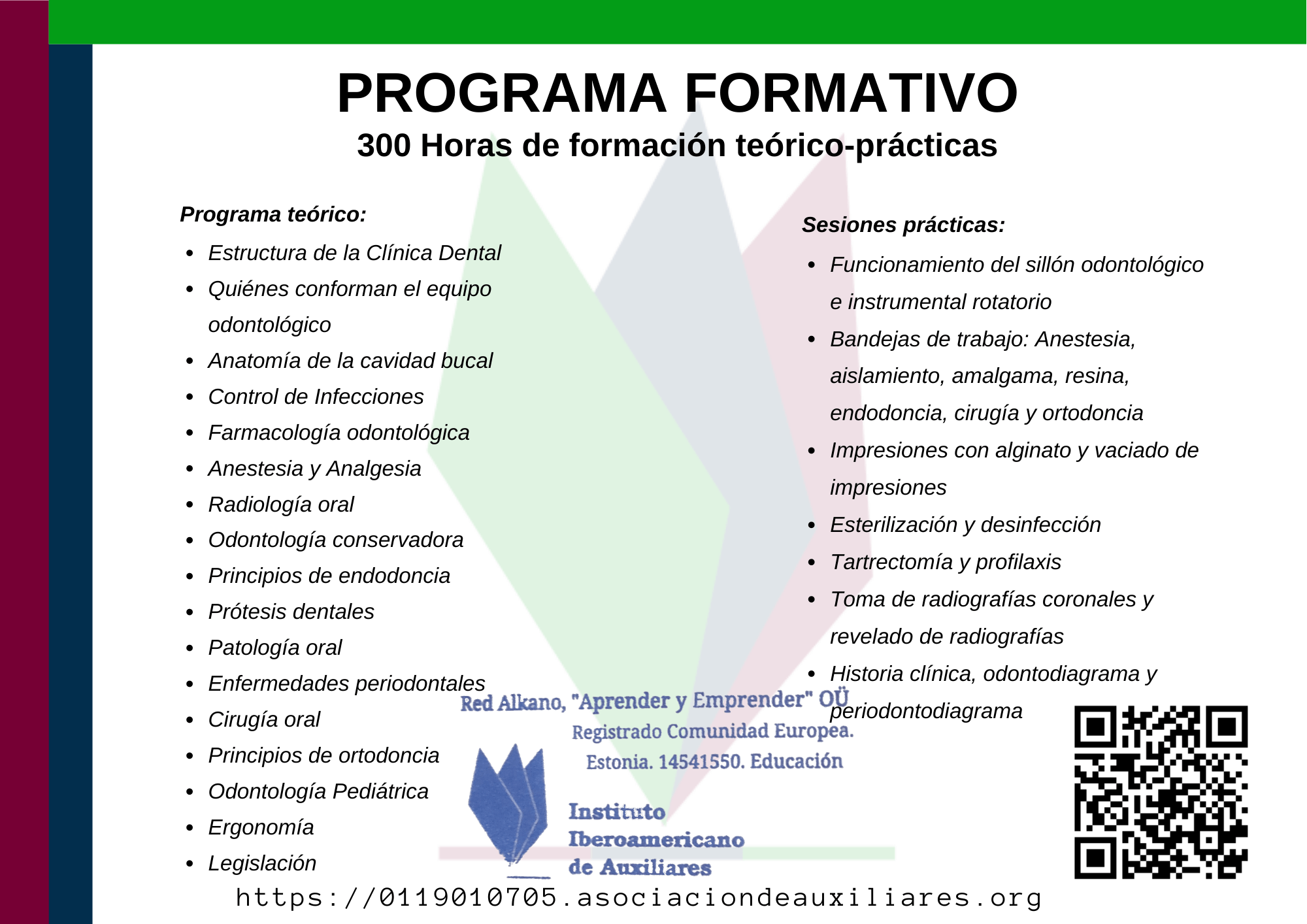 PROGRAMA FORMATIVO
300 Horas de formación teórico-prácticas

Programa teórico:
- Estructura de la Clínica Dental
- Quiénes conforman el equipo odontológico
- Anatomía de la cavidad bucal
- Control de Infecciones
- Farmacología odontológica
- Anestesia y Analgesia
- Radiología oral
- Odontología conservadora
- Principios de endodoncia
- Prótesis dentales
- Patología oral
- Enfermedades periodontales
- Cirugía oral
- Principios de ortodoncia
- Odontología Pediátrica
- Ergonomía
- Legislación

Sesiones prácticas:
- Funcionamiento del sillón odontológico e instrumental rotatorio
- Bandejas de trabajo: Anestesia, aislamiento, amalgama, resina, endodoncia, cirugía y ortodoncia
- Impresiones con alginato y vaciado de impresiones
- Esterilización y desinfección
- Tartrectomía y profilaxis
- Toma de radiografías coronales y revelado de radiografías
- Historia clínica, odontodiagrama y periodontodiagrama

Red Alkano, "Aprender y Emprender" OÜ
Registrado Comunidad Europea.
Estonia. 14541550. Educación

Instituto
Iberoamericano
de Auxiliares

https://0119010705.asociaciondeauxiliares.org